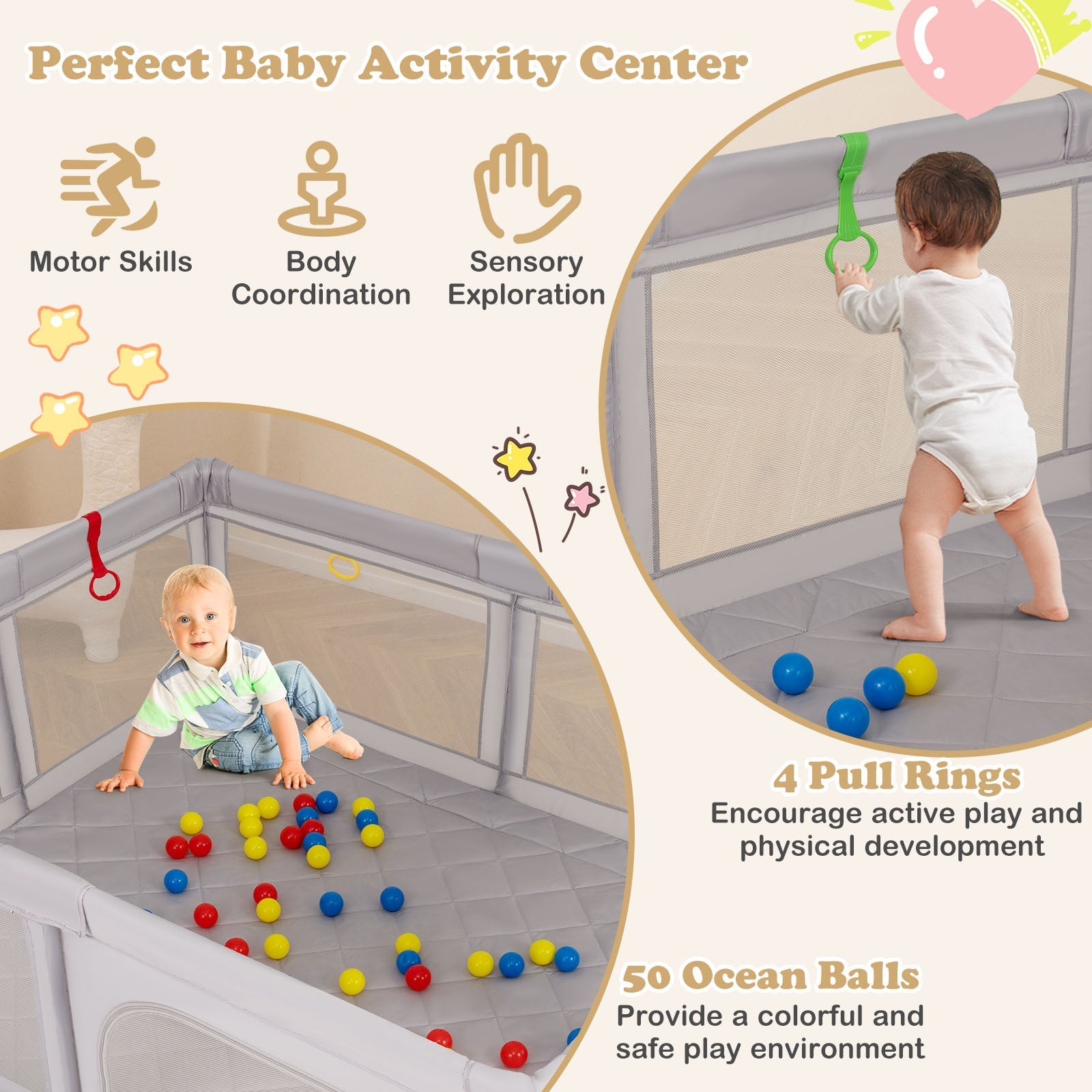 Perfect Baby Activity Center

Motor Skills

Body Coordination

Sensory Exploration

4 Pull Rings

Encourage active play and physical development

50 Ocean Balls

Provide a colorful and safe play environment